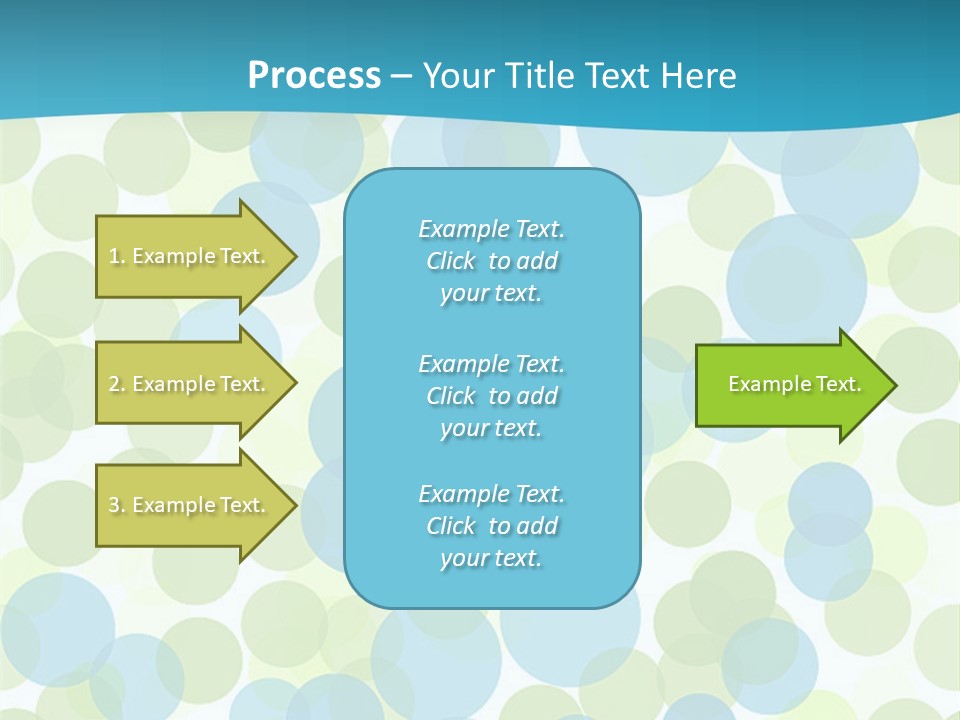 Process – Your Title Text Here

1. Example Text.

2. Example Text.

3. Example Text.

Example Text. Click to add your text.

Example Text. Click to add your text.

Example Text. Click to add your text.

Example Text.